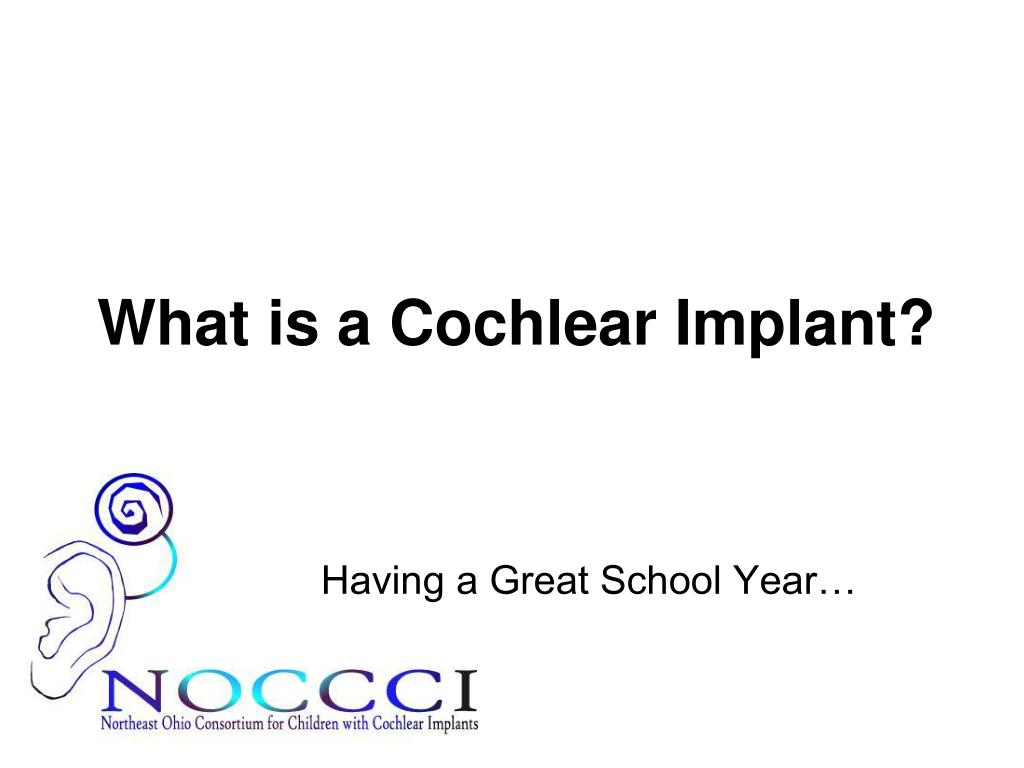 What is a Cochlear Implant?

Having a Great School Year…

NOCCCI
Northeast Ohio Consortium for Children with Cochlear Implants